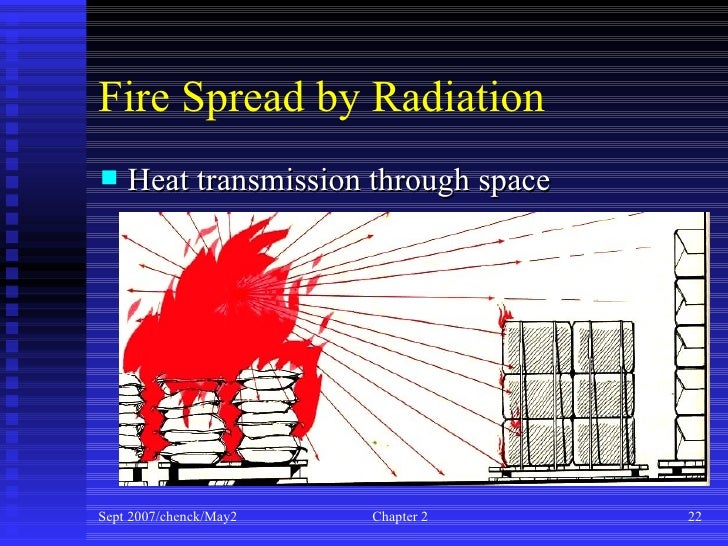 Fire Spread by Radiation

Heat transmission through space

Sept 2007/chenck/May2

Chapter 2

22